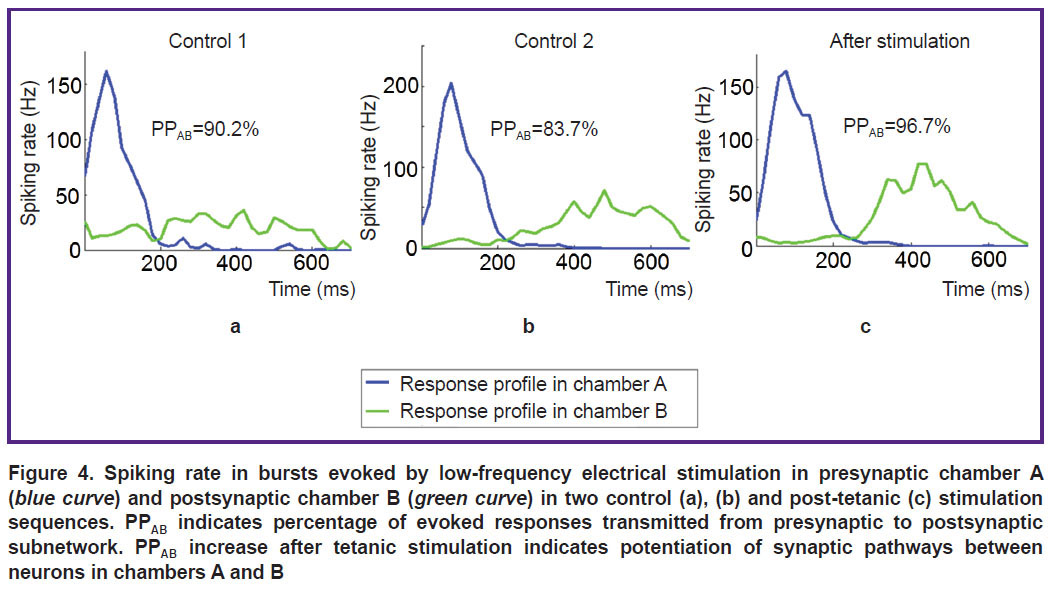 Control 1

Spiking rate (Hz)

150
100
50
0

$PP_{AB}$=90.2%

200 400 600
Time (ms)

a

Control 2

Spiking rate (Hz)

200
100
0

$PP_{AB}$=83.7%

200 400 600
Time (ms)

b

After stimulation

Spiking rate (Hz)

150
100
50
0

$PP_{AB}$=96.7%

200 400 600
Time (ms)

c

Response profile in chamber A
Response profile in chamber B

Figure 4. Spiking rate in bursts evoked by low-frequency electrical stimulation in presynaptic chamber A (blue curve) and postsynaptic chamber B (green curve) in two control (a), (b) and post-tetanic (c) stimulation sequences. $PP_{AB}$ indicates percentage of evoked responses transmitted from presynaptic to postsynaptic subnetwork. $PP_{AB}$ increase after tetanic stimulation indicates potentiation of synaptic pathways between neurons in chambers A and B